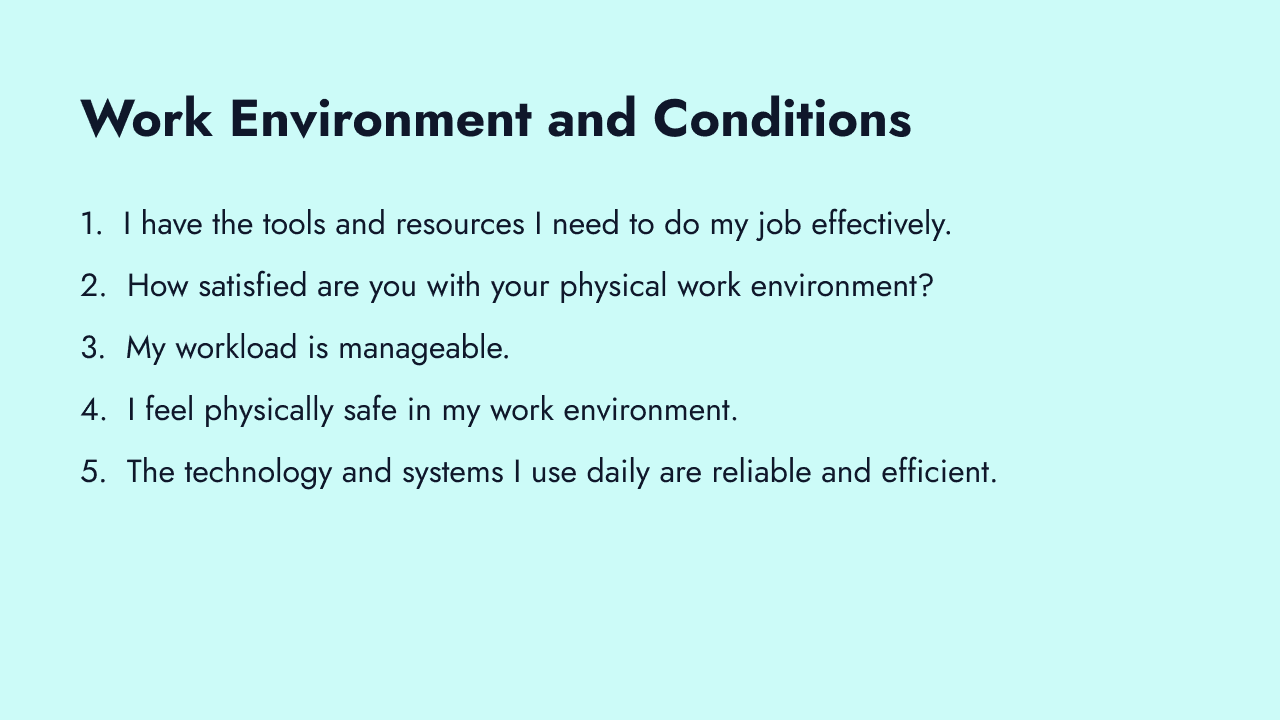 Work Environment and Conditions

1. I have the tools and resources I need to do my job effectively.
2. How satisfied are you with your physical work environment?
3. My workload is manageable.
4. I feel physically safe in my work environment.
5. The technology and systems I use daily are reliable and efficient.